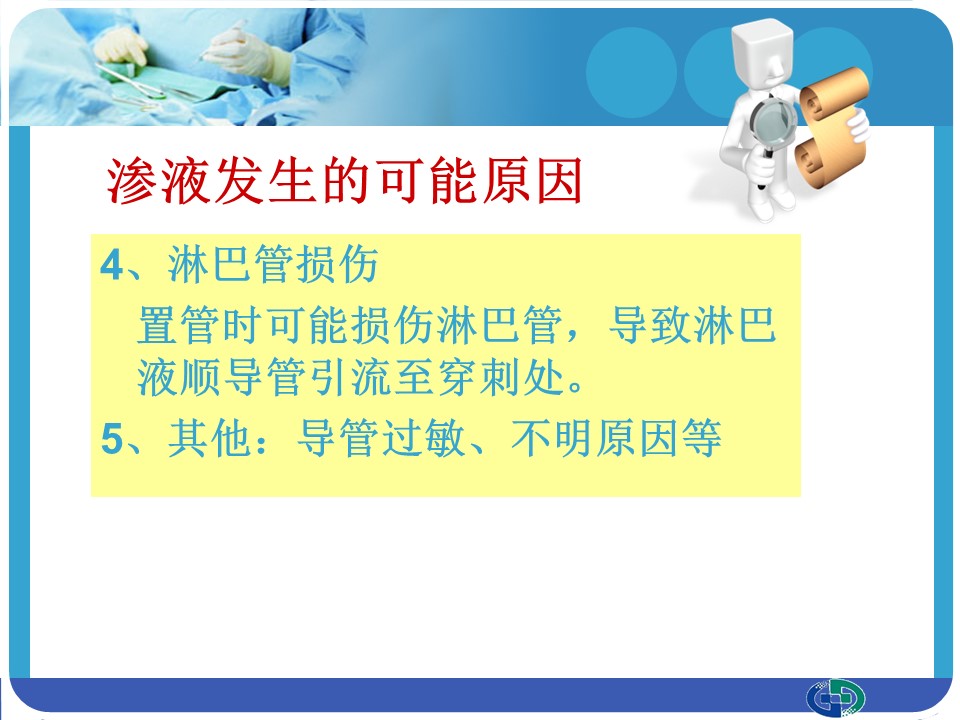 渗液发生的可能原因

4、淋巴管损伤

置管时可能损伤淋巴管，导致淋巴液顺导管引流至穿刺处。

5、其他：导管过敏、不明原因等